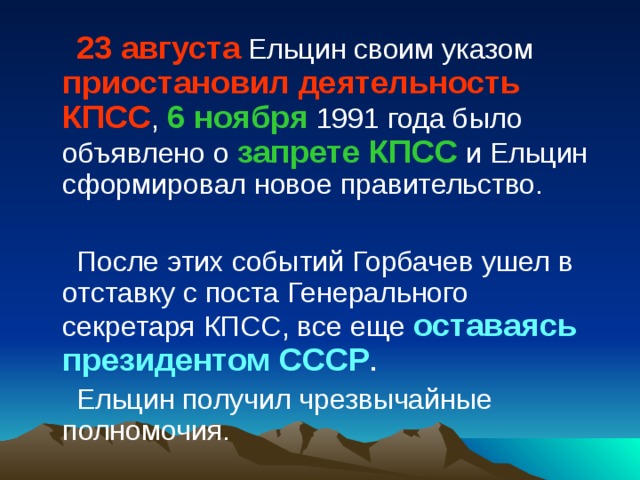 23 августа Ельцин своим указом приостановил деятельность КПСС, 6 ноября 1991 года было объявлено о запрете КПСС и Ельцин сформировал новое правительство.

После этих событий Горбачев ушел в отставку с поста Генерального секретаря КПСС, все еще оставаясь президентом СССР.

Ельцин получил чрезвычайные полномочия.